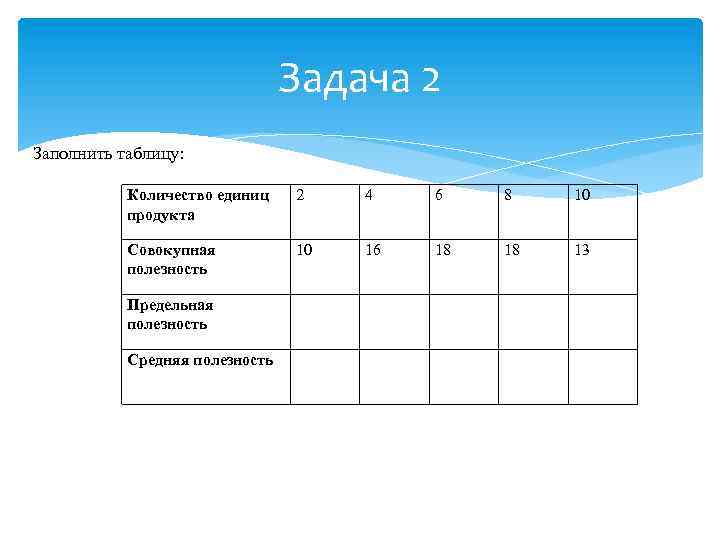 Задача 2

Заполнить таблицу:

| Количество единиц продукта | 2 | 4 | 6 | 8 | 10 |
|---|---|---|---|---|---|
| Совокупная полезность | 10 | 16 | 18 | 18 | 13 |
| Предельная полезность | | | | | |
| Средняя полезность | | | | | |